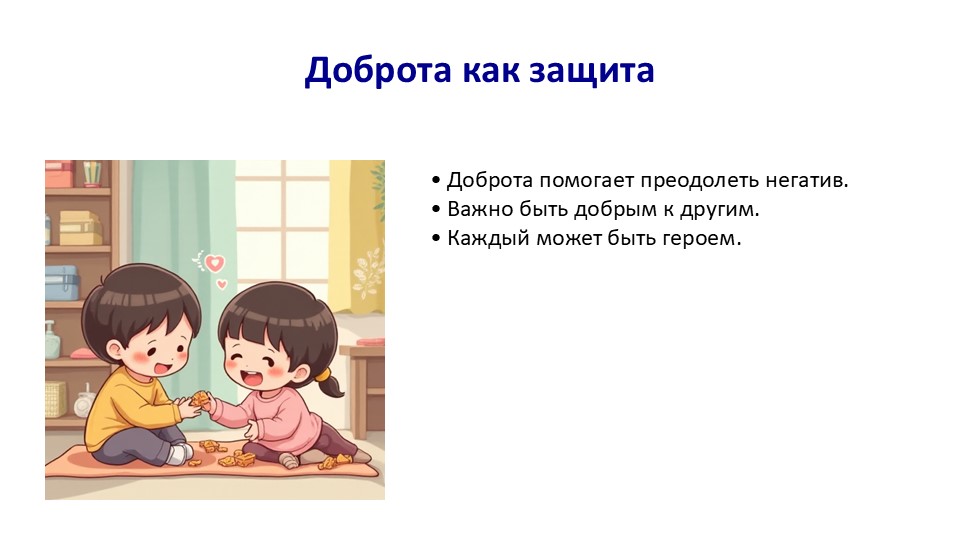 Доброта как защита

• Доброта помогает преодолеть негатив.
• Важно быть добрым к другим.
• Каждый может быть героем.